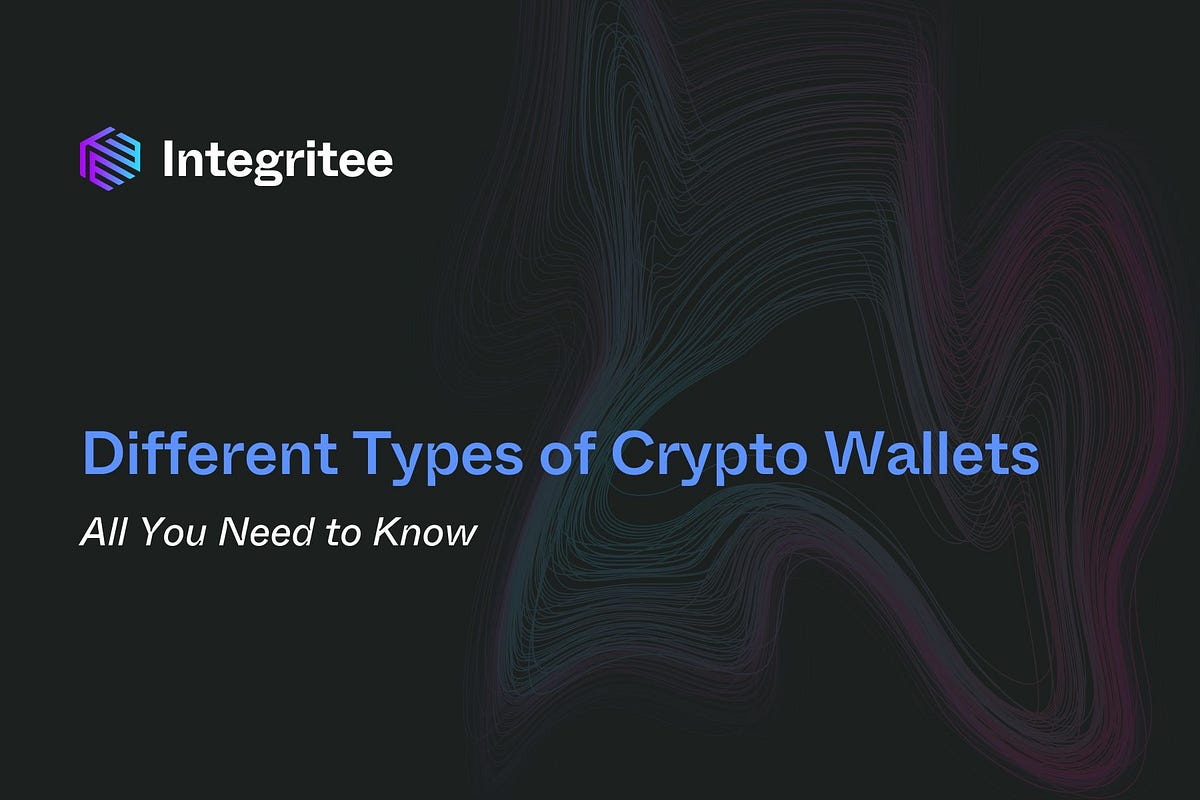 Integritee

Different Types of Crypto Wallets

All You Need to Know